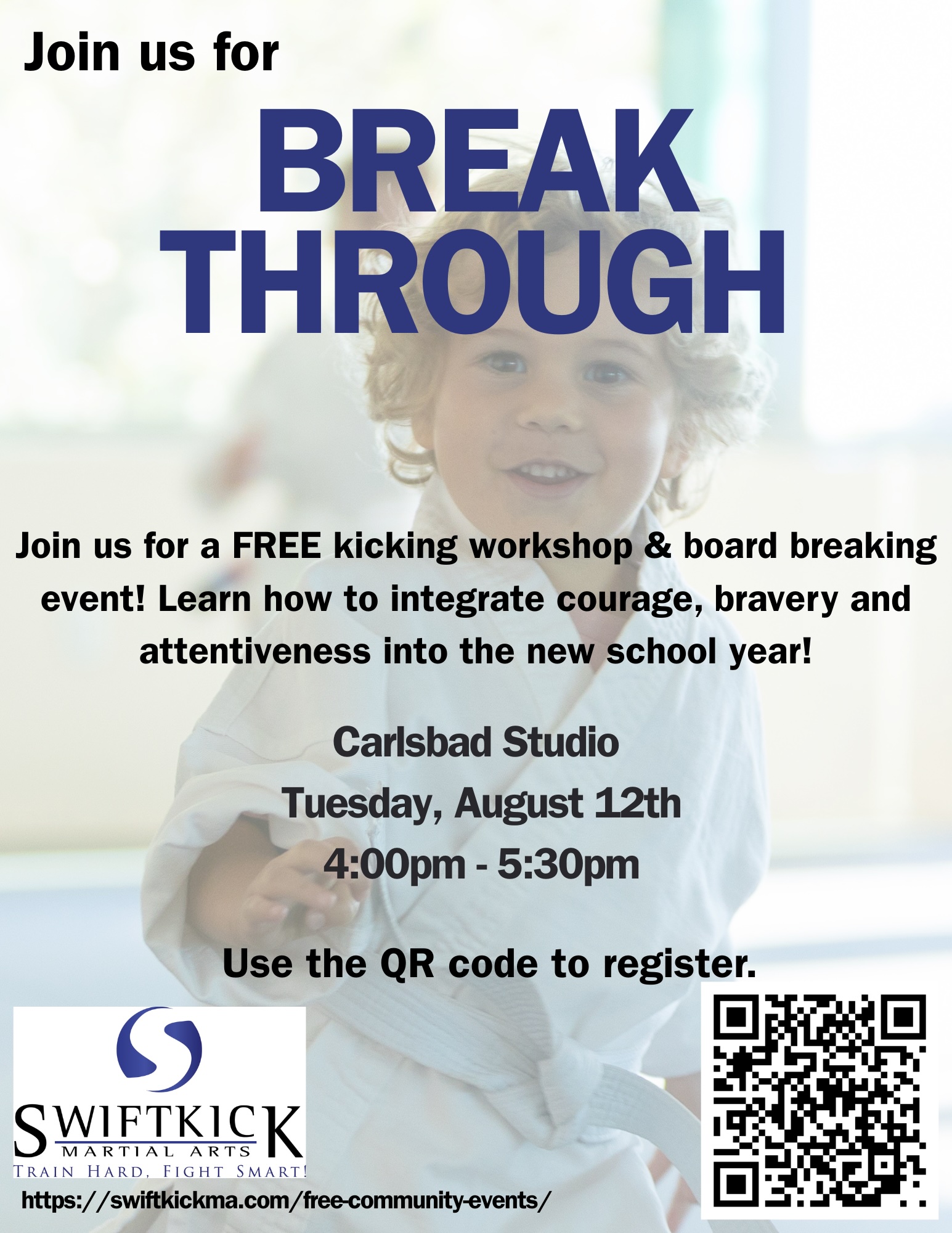 Join us for

BREAK THROUGH

Join us for a FREE kicking workshop & board breaking event! Learn how to integrate courage, bravery and attentiveness into the new school year!

Carlsbad Studio
Tuesday, August 12th
4:00pm - 5:30pm

Use the QR code to register.

SWIFTKICK
MARTIAL ARTS
TRAIN HARD, FIGHT SMART!

https://swiftkickma.com/free-community-events/